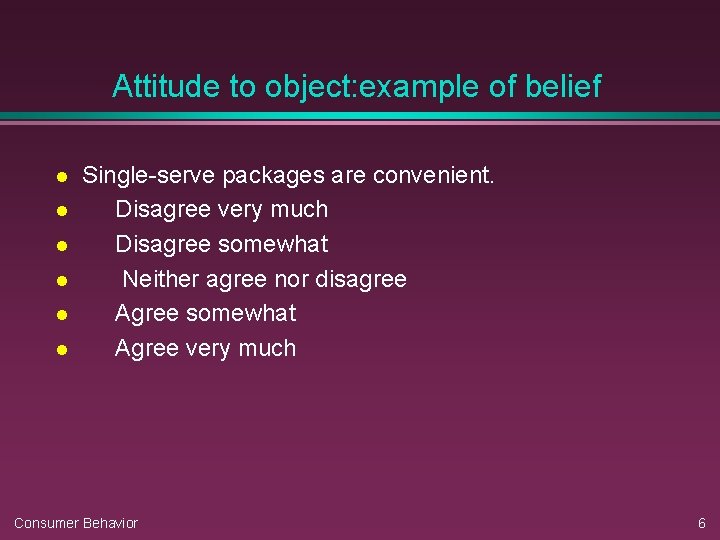 Attitude to object:example of belief

- Single-serve packages are convenient.
- Disagree very much
- Disagree somewhat
- Neither agree nor disagree
- Agree somewhat
- Agree very much

Consumer Behavior

6